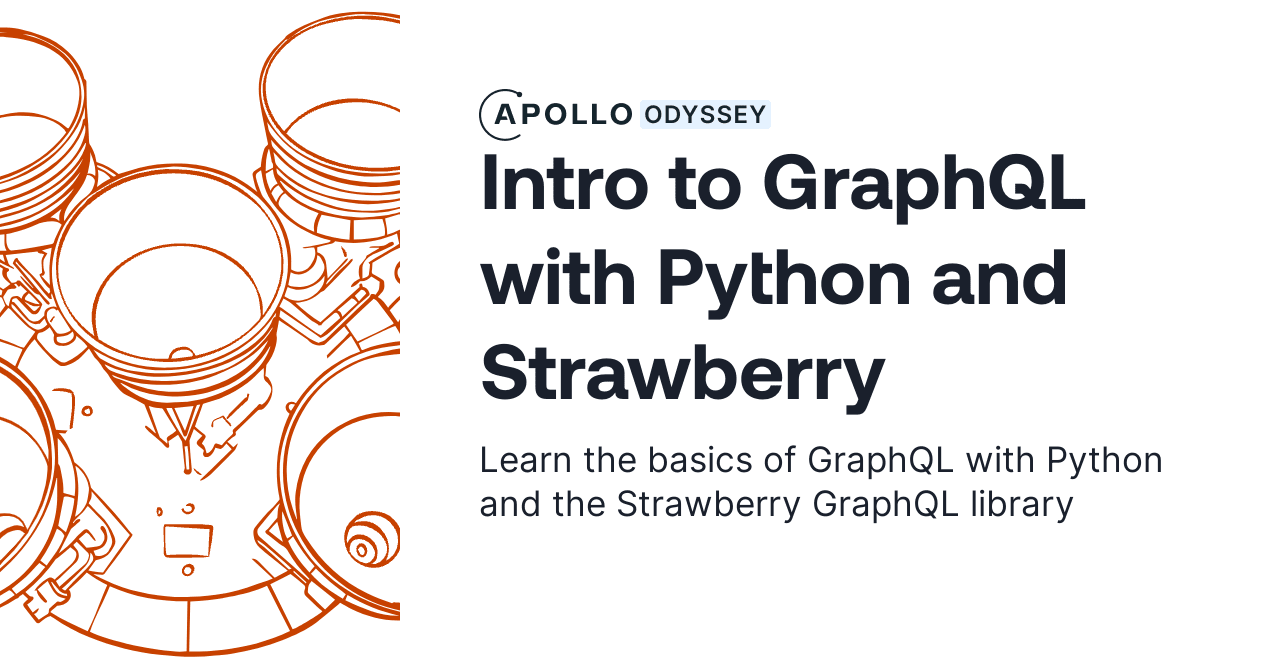 APOLLO ODYSSEY

Intro to GraphQL with Python and Strawberry

Learn the basics of GraphQL with Python and the Strawberry GraphQL library